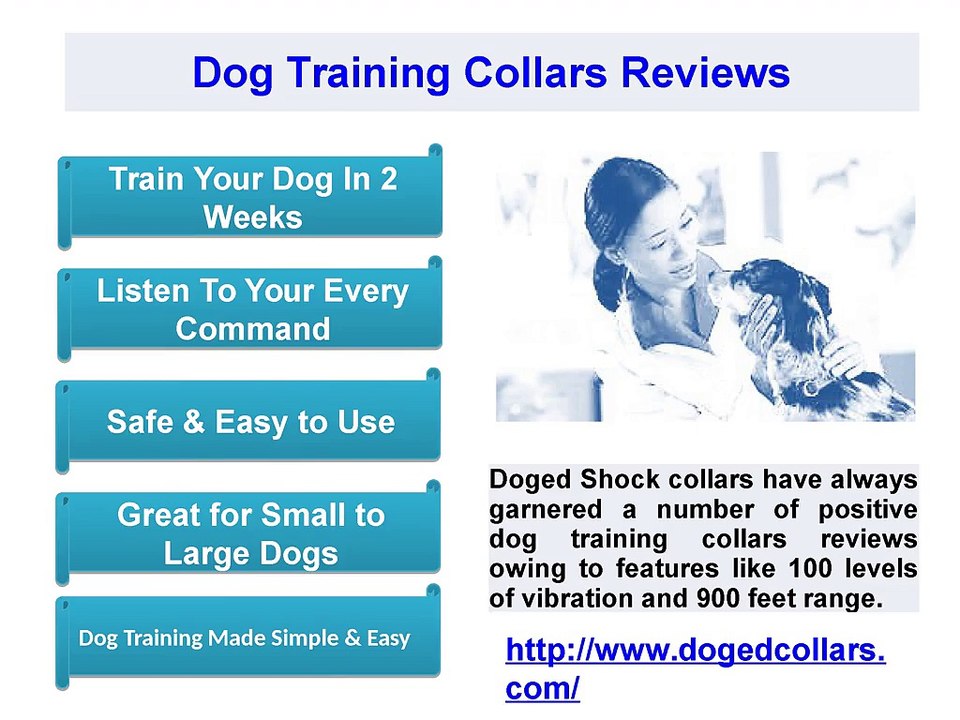 Dog Training Collars Reviews

Train Your Dog In 2 Weeks

Listen To Your Every Command

Safe & Easy to Use

Great for Small to Large Dogs

Dog Training Made Simple & Easy

Doged Shock collars have always garnered a number of positive dog training collars reviews owing to features like 100 levels of vibration and 900 feet range.

http://www.dogedcollars.com/